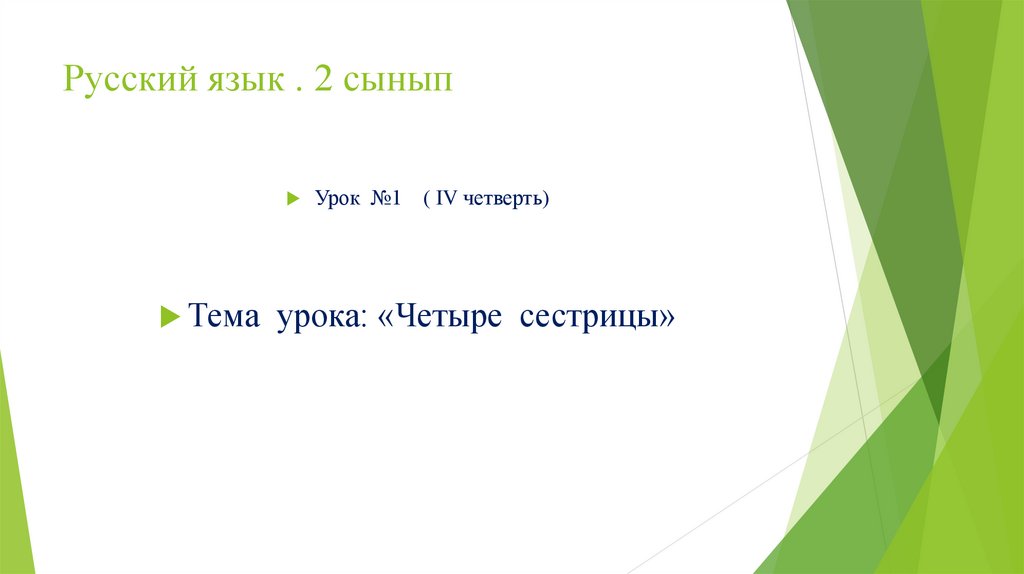 Русский язык . 2 сынып

Урок №1 ( IV четверть)

Тема урока: «Четыре сестрицы»